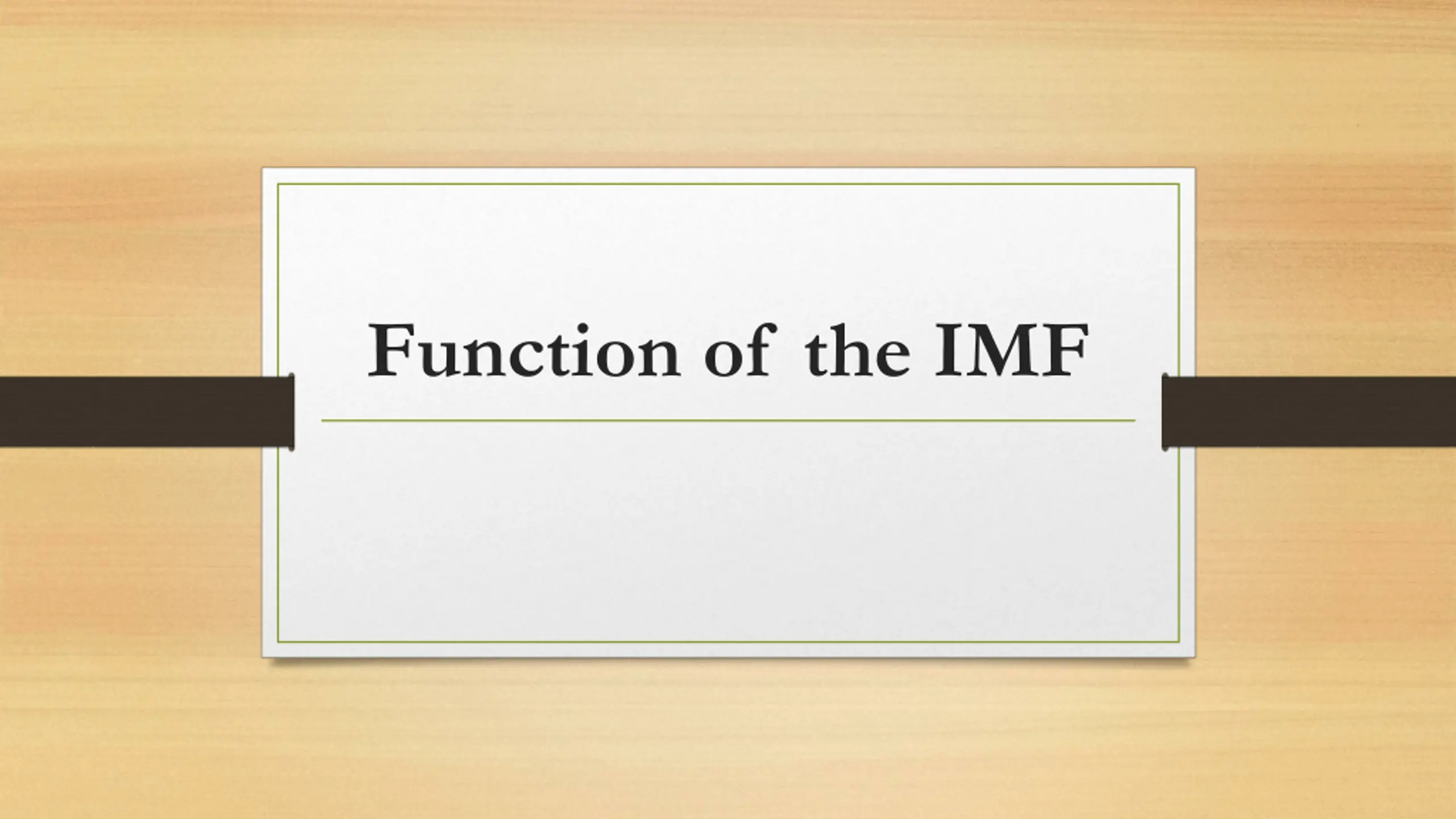 Function of the IMF